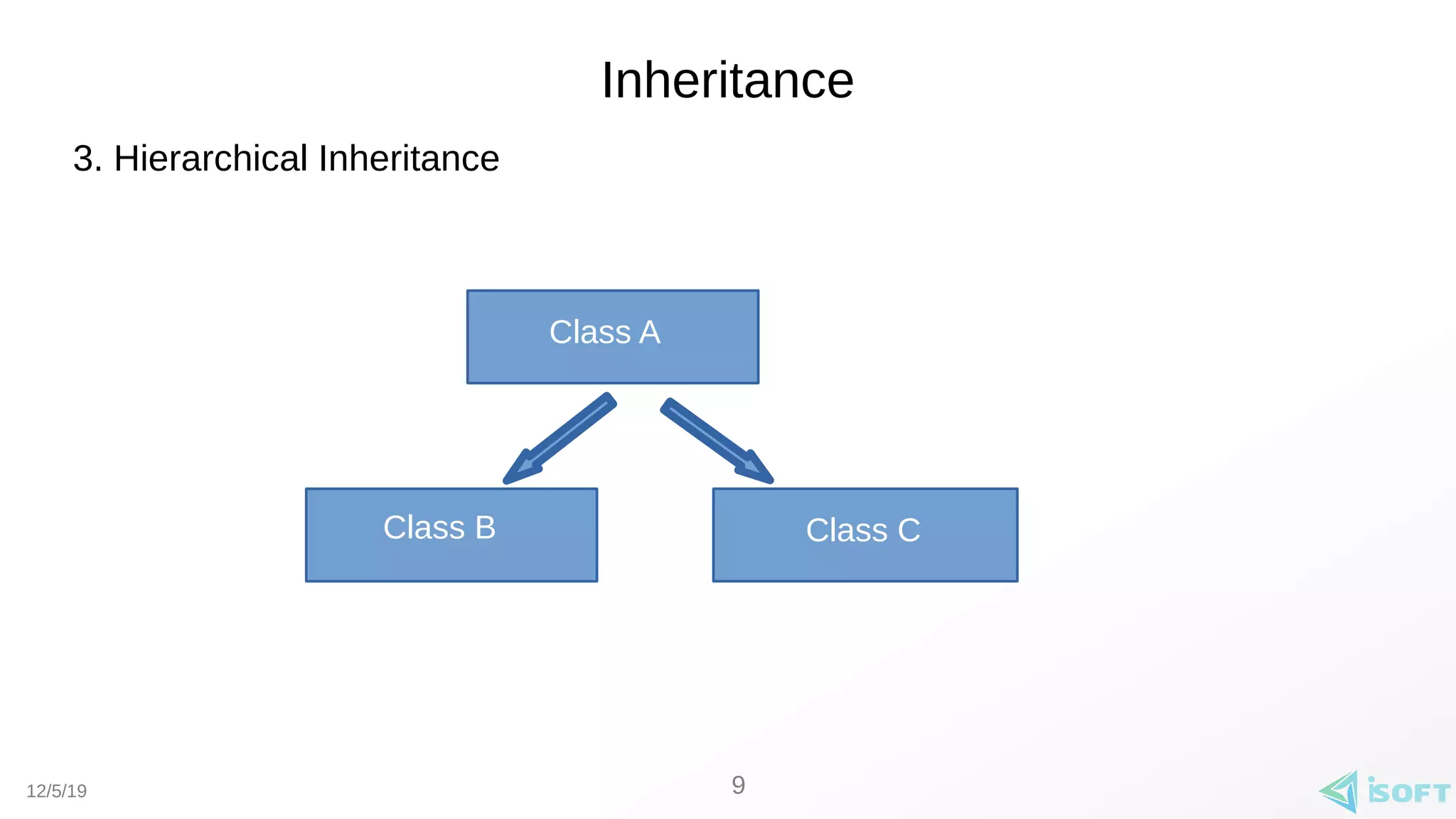 Inheritance

3. Hierarchical Inheritance

Class A

Class B

Class C

12/5/19

9

iSOFT